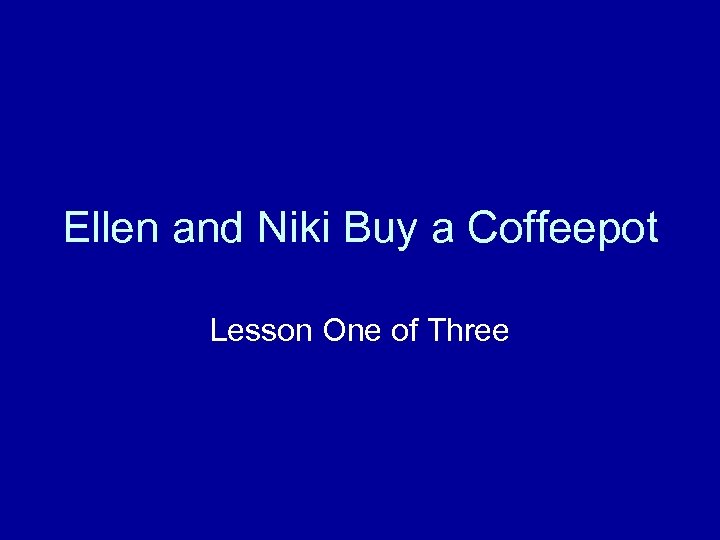 Ellen and Niki Buy a Coffeepot

Lesson One of Three